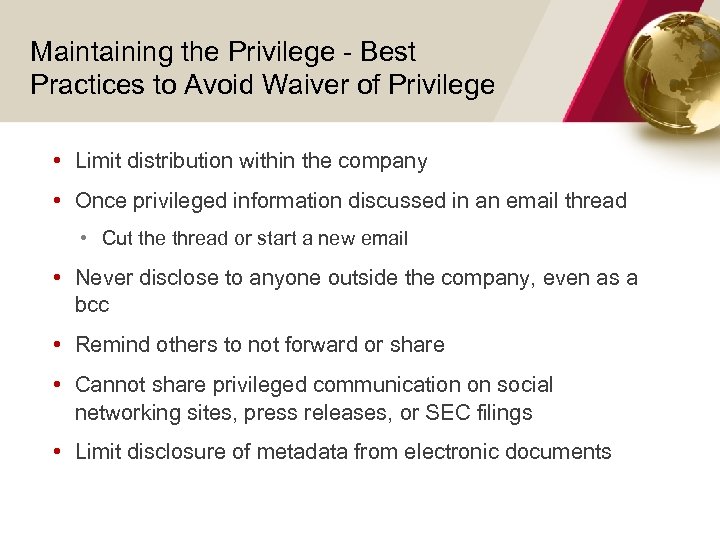 Maintaining the Privilege - Best Practices to Avoid Waiver of Privilege

• Limit distribution within the company
• Once privileged information discussed in an email thread
  • Cut the thread or start a new email
• Never disclose to anyone outside the company, even as a bcc
• Remind others to not forward or share
• Cannot share privileged communication on social networking sites, press releases, or SEC filings
• Limit disclosure of metadata from electronic documents